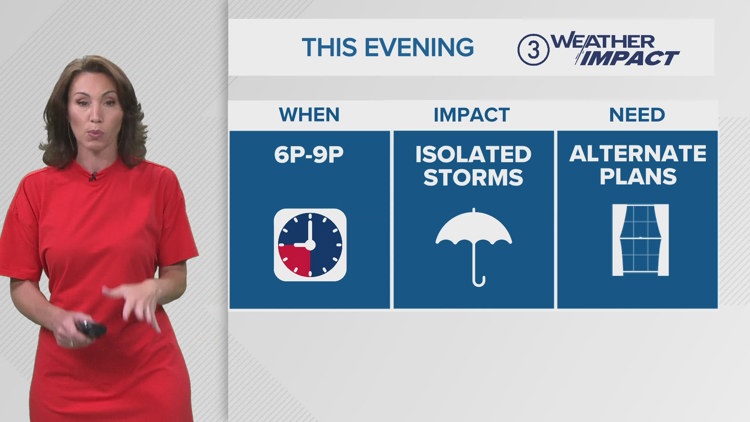 THIS EVENING

3 WEATHER IMPACT

| WHEN | IMPACT | NEED |
|---|---|---|
| 6P-9P | ISOLATED STORMS | ALTERNATE PLANS |